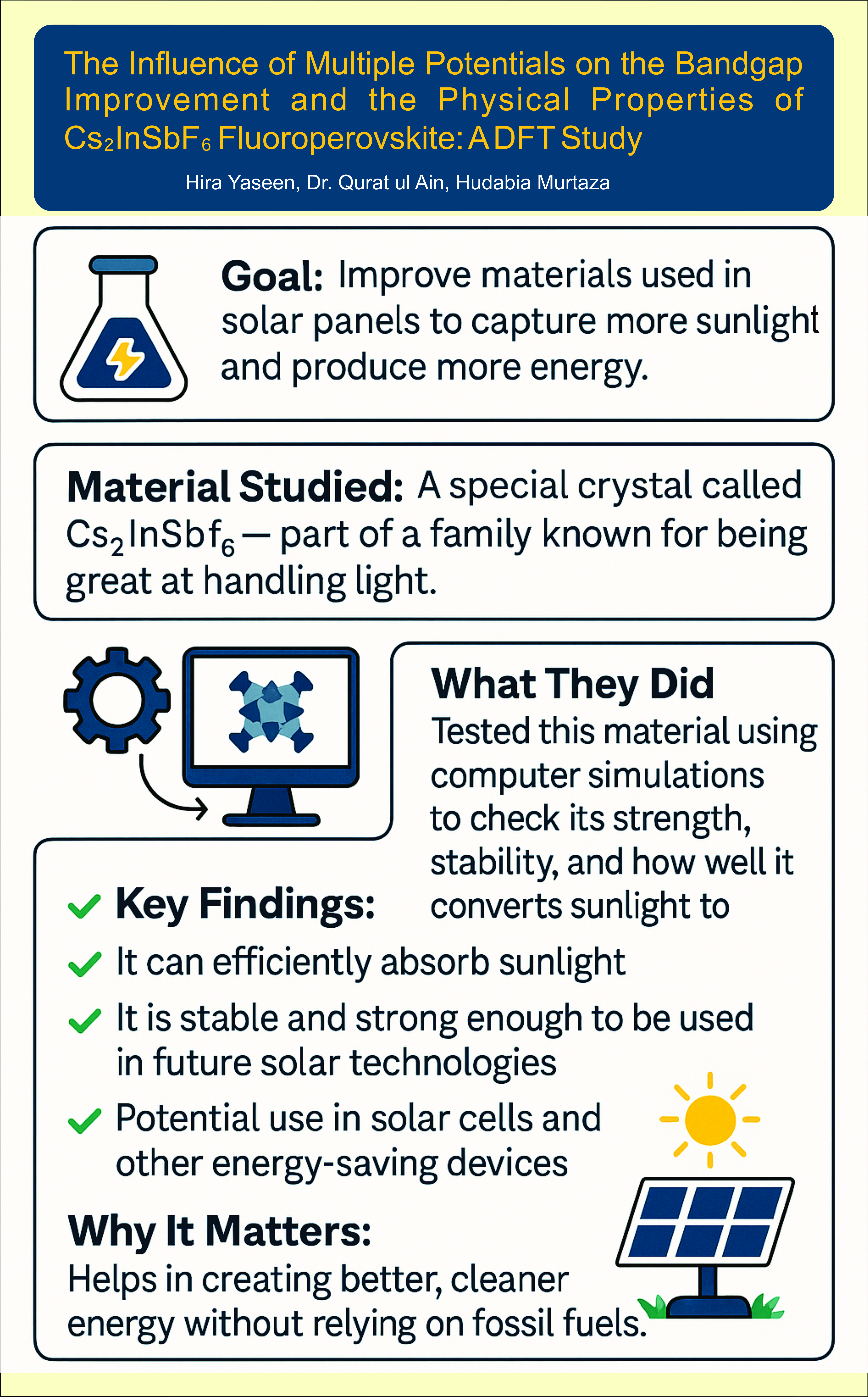 The Influence of Multiple Potentials on the Bandgap Improvement and the Physical Properties of $Cs_2InSbF_6$ Fluoroperovskite: A DFT Study

Hira Yaseen, Dr. Qurat ul Ain, Hudabia Murtaza

Goal: Improve materials used in solar panels to capture more sunlight and produce more energy.

Material Studied: A special crystal called $Cs_2InSbf_6$ — part of a family known for being great at handling light.

What They Did
Tested this material using computer simulations to check its strength, stability, and how well it converts sunlight to

Key Findings:
It can efficiently absorb sunlight
It is stable and strong enough to be used in future solar technologies
Potential use in solar cells and other energy-saving devices

Why It Matters:
Helps in creating better, cleaner energy without relying on fossil fuels.